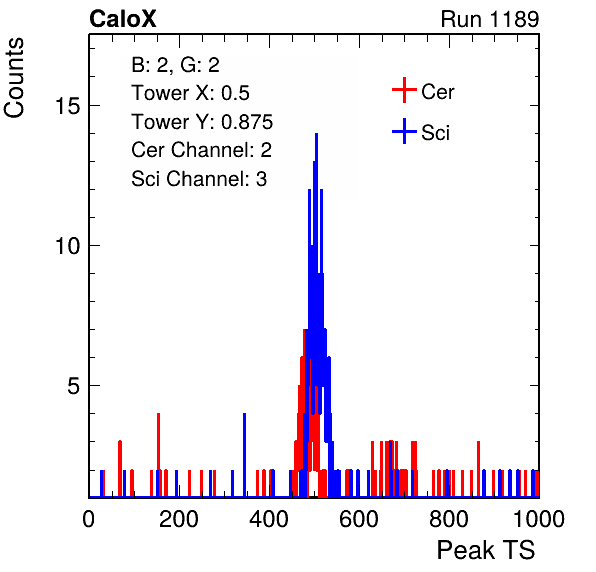 CaloX

Run 1189

Counts

B: 2, G: 2
Tower X: 0.5
Tower Y: 0.875
Cer Channel: 2
Sci Channel: 3

Cer
Sci

15
10
5

0
200
400
600
800
1000

Peak TS